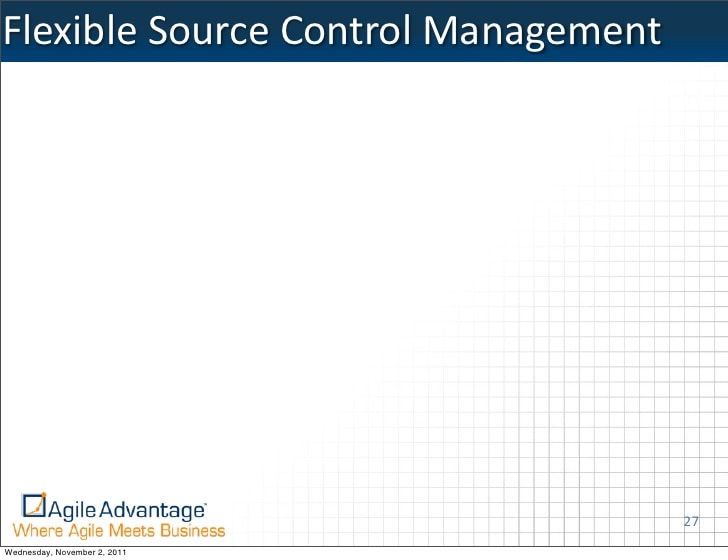 Flexible Source Control Management

Agile Advantage
Where Agile Meets Business

27

Wednesday, November 2, 2011